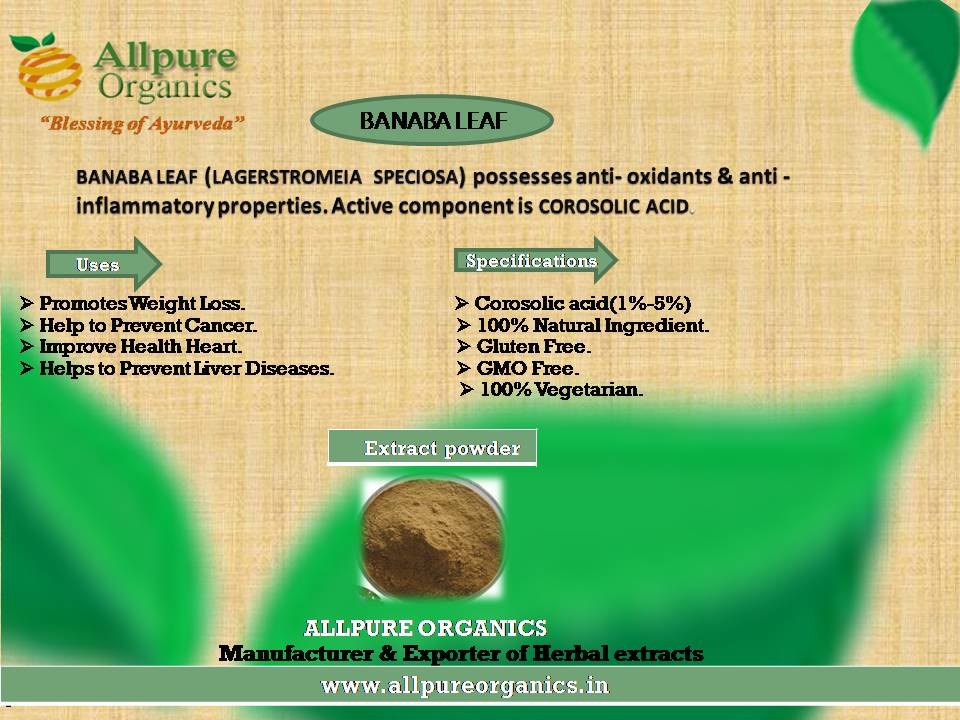 Allpure Organics
"Blessing of Ayurveda"

BANABA LEAF

BANABA LEAF (LAGERSTROMEIA SPECIOSA) possesses anti- oxidants & anti - inflammatory properties. Active component is COROSOLIC ACID.

Uses

➢ Promotes Weight Loss.
➢ Help to Prevent Cancer.
➢ Improve Health Heart.
➢ Helps to Prevent Liver Diseases.

Specifications

➢ Corosolic acid(1%-5%)
➢ 100% Natural Ingredient.
➢ Gluten Free.
➢ GMO Free.
➢ 100% Vegetarian.

Extract powder

ALLPURE ORGANICS
Manufacturer & Exporter of Herbal extracts

www.allpureorganics.in